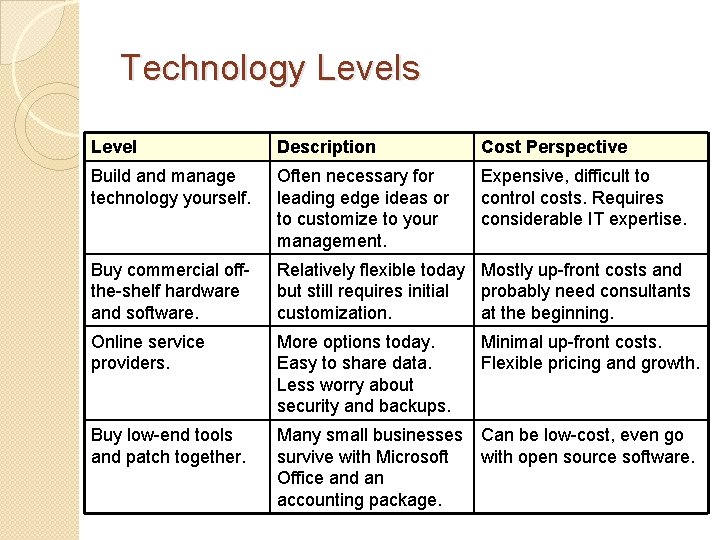 Technology Levels

| Level | Description | Cost Perspective |
|---|---|---|
| Build and manage technology yourself. | Often necessary for leading edge ideas or to customize to your management. | Expensive, difficult to control costs. Requires considerable IT expertise. |
| Buy commercial off-the-shelf hardware and software. | Relatively flexible today but still requires initial customization. | Mostly up-front costs and probably need consultants at the beginning. |
| Online service providers. | More options today. Easy to share data. Less worry about security and backups. | Minimal up-front costs. Flexible pricing and growth. |
| Buy low-end tools and patch together. | Many small businesses survive with Microsoft Office and an accounting package. | Can be low-cost, even go with open source software. |